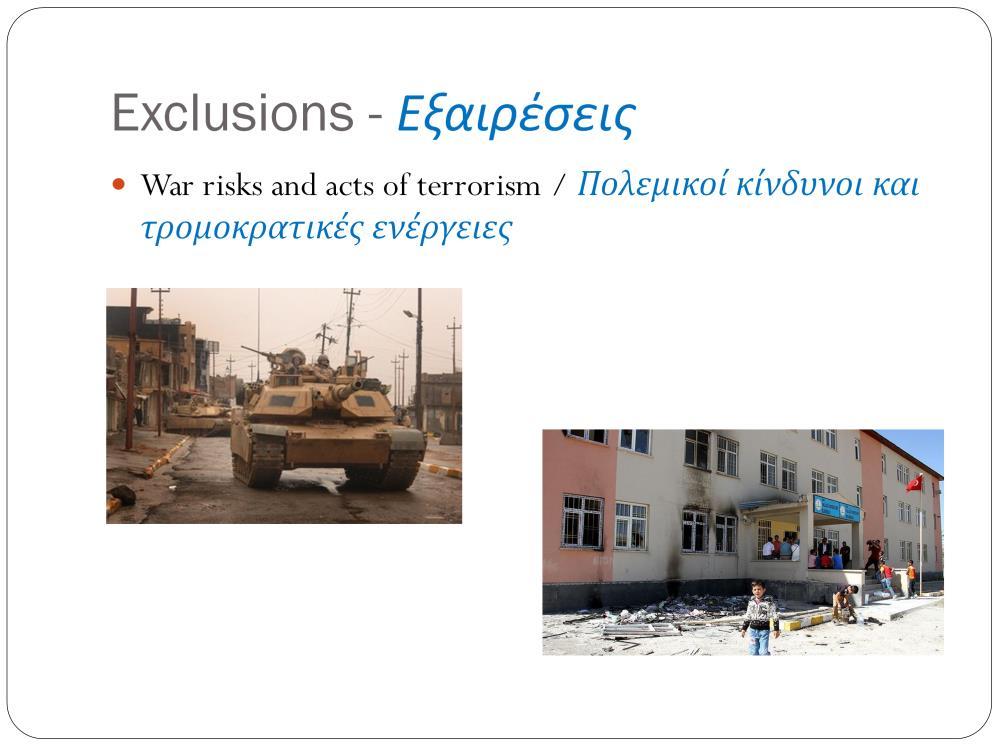 Exclusions - Εξαιρέσεις

War risks and acts of terrorism / Πολεμικοί κίνδυνοι και τρομοκρατικές ενέργειες